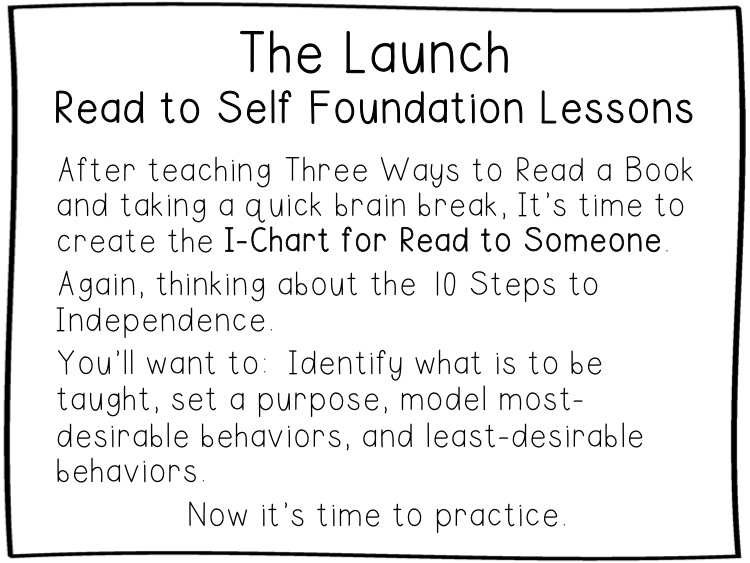 The Launch
Read to Self Foundation Lessons

After teaching Three Ways to Read a Book and taking a quick brain break, It's time to create the I-Chart for Read to Someone.

Again, thinking about the 10 Steps to Independence.

You'll want to: Identify what is to be taught, set a purpose, model most-desirable behaviors, and least-desirable behaviors.

Now it's time to practice.